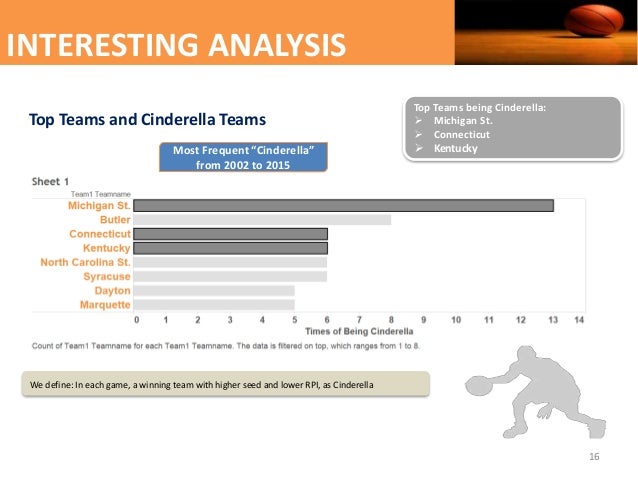 INTERESTING ANALYSIS

Top Teams and Cinderella Teams

Top Teams being Cinderella:
➢ Michigan St.
➢ Connecticut
➢ Kentucky

Most Frequent "Cinderella" from 2002 to 2015

Sheet 1

Team1 Teamname

Michigan St.
Butler
Connecticut
Kentucky
North Carolina St.
Syracuse
Dayton
Marquette

0 1 2 3 4 5 6 7 8 9 10 11 12 13 14

Times of Being Cinderella

Count of Team1 Teamname for each Team1 Teamname. The data is filtered on top, which ranges from 1 to 8.

We define: In each game, a winning team with higher seed and lower RPI, as Cinderella

16